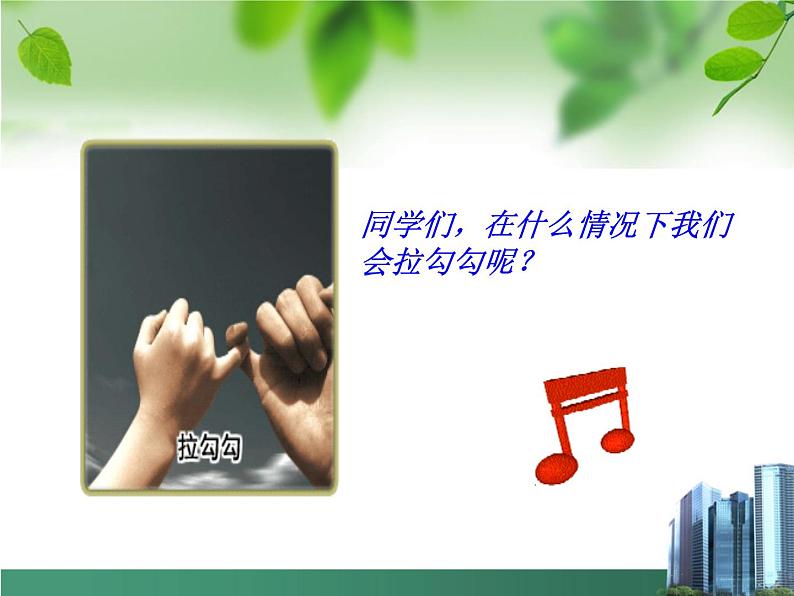 拉勾勾

同学们，在什么情况下我们会拉勾勾呢？